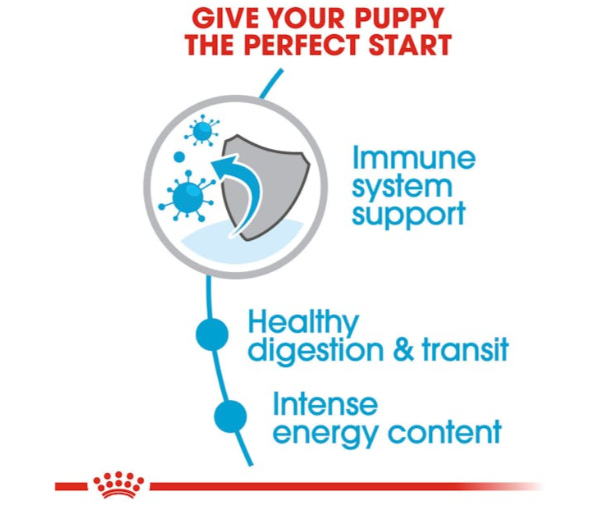 GIVE YOUR PUPPY
THE PERFECT START

Immune
system
support

Healthy
digestion & transit

Intense
energy content